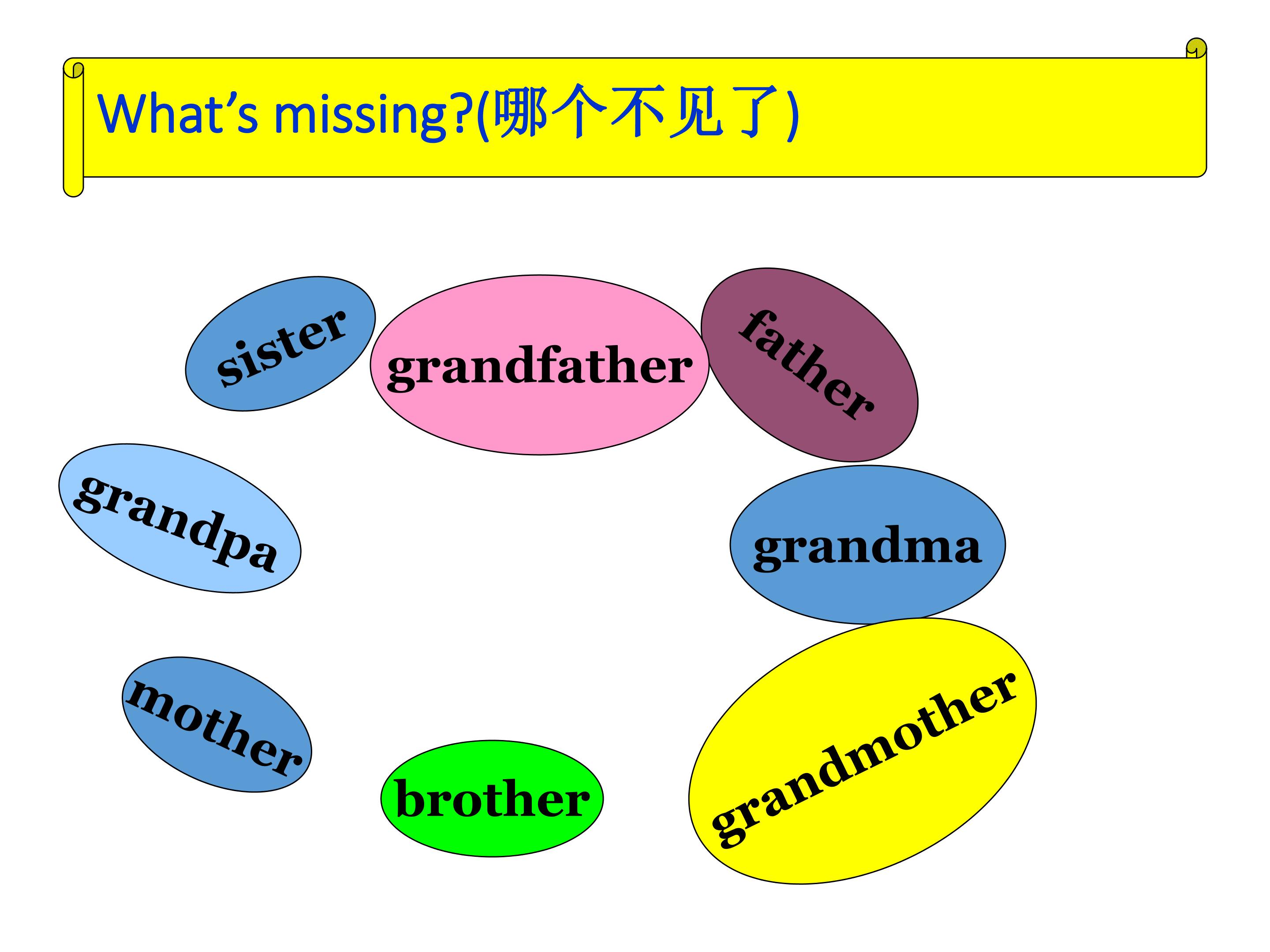 What's missing?(哪个不见了)

sister

grandfather

father

grandpa

grandma

mother

brother

grandmother